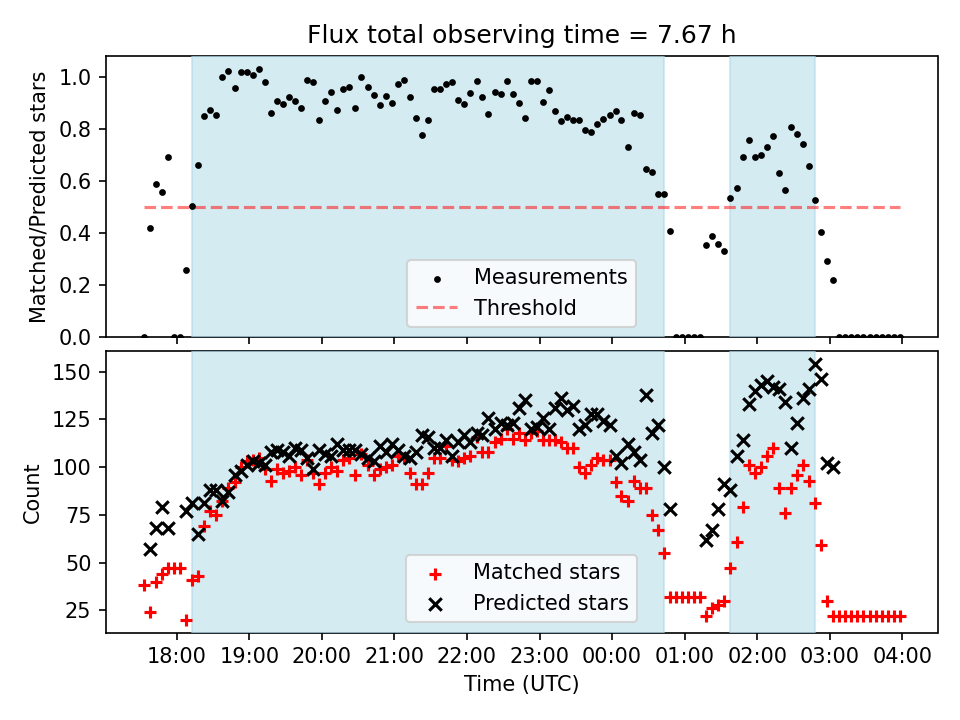 Flux total observing time = 7.67 h

Matched/Predicted stars

1.0
0.8
0.6
0.4
0.2
0.0

Measurements
Threshold

Count

150
125
100
75
50
25

Matched stars
Predicted stars

18:00 19:00 20:00 21:00 22:00 23:00 00:00 01:00 02:00 03:00 04:00

Time (UTC)